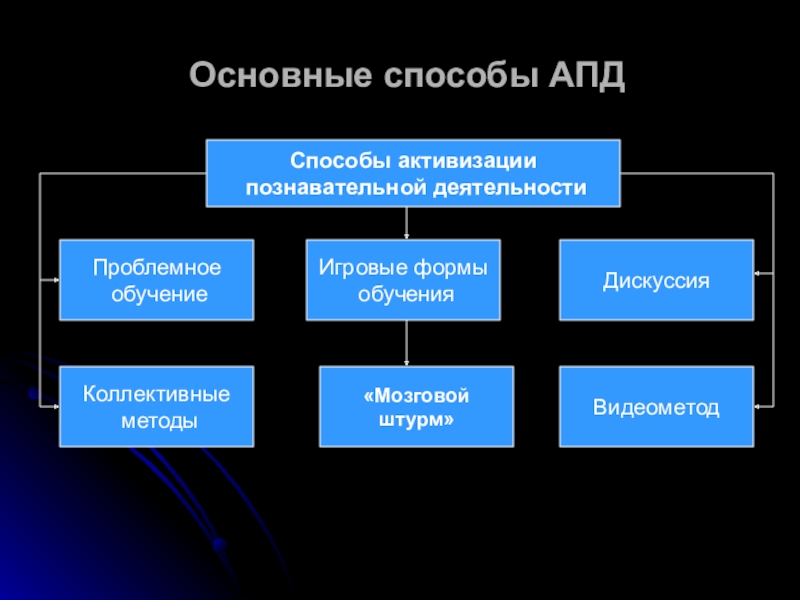 Основные способы АПД

Способы активизации познавательной деятельности

Проблемное обучение

Игровые формы обучения

Дискуссия

Коллективные методы

«Мозговой штурм»

Видеометод